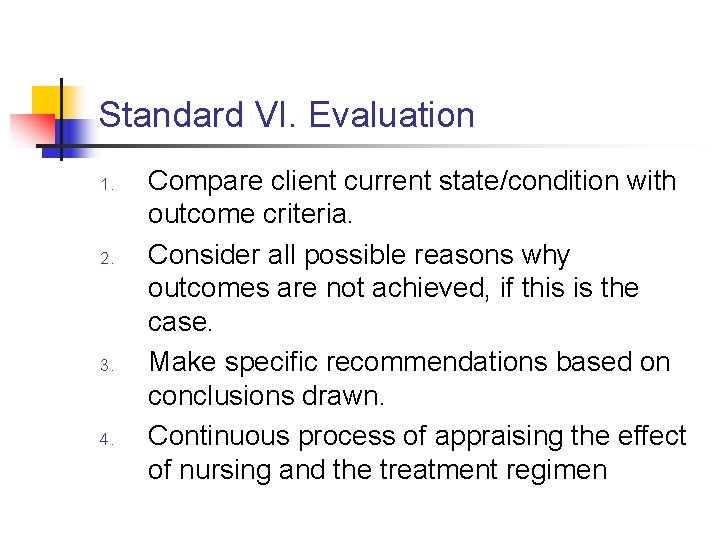 Standard VI. Evaluation

1. Compare client current state/condition with outcome criteria.
2. Consider all possible reasons why outcomes are not achieved, if this is the case.
3. Make specific recommendations based on conclusions drawn.
4. Continuous process of appraising the effect of nursing and the treatment regimen